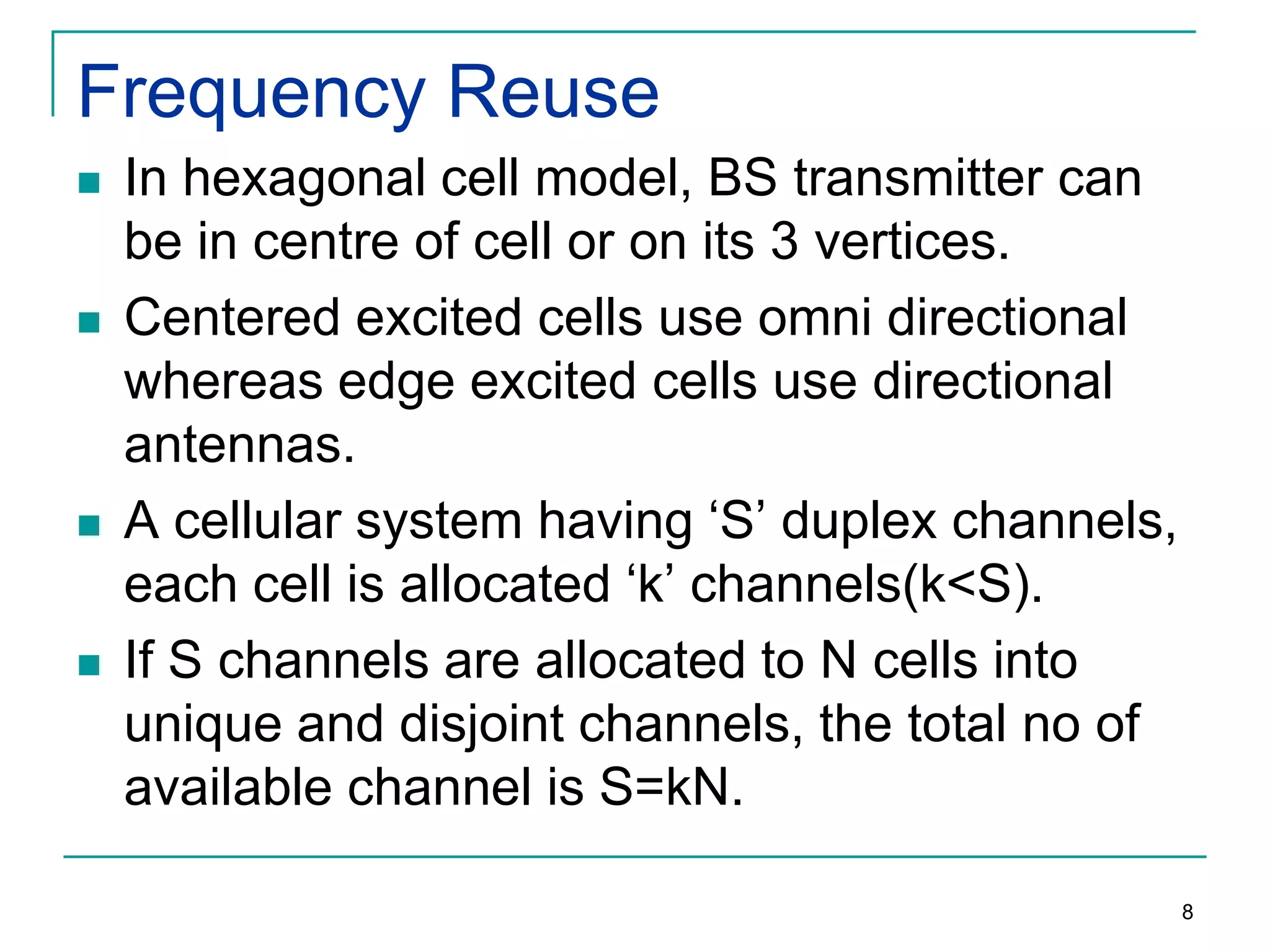 Frequency Reuse

- In hexagonal cell model, BS transmitter can be in centre of cell or on its 3 vertices.
- Centered excited cells use omni directional whereas edge excited cells use directional antennas.
- A cellular system having ‘S’ duplex channels, each cell is allocated ‘k’ channels(k<S).
- If S channels are allocated to N cells into unique and disjoint channels, the total no of available channel is S=kN.

8